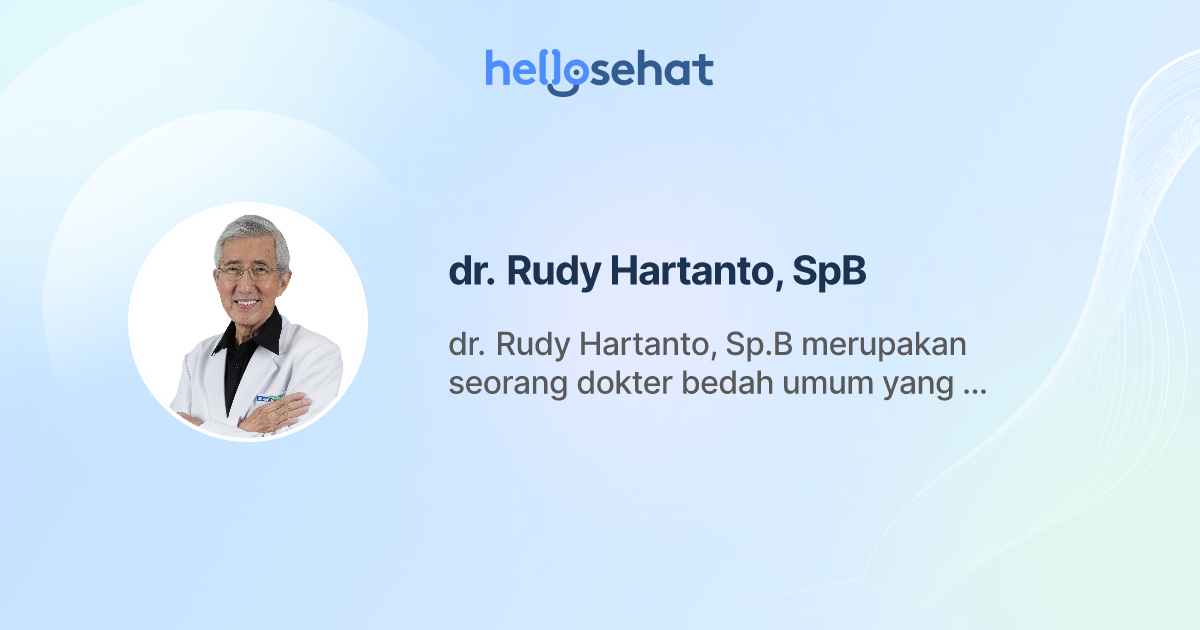 hellosehat

dr. Rudy Hartanto, SpB

dr. Rudy Hartanto, Sp.B merupakan seorang dokter bedah umum yang ...